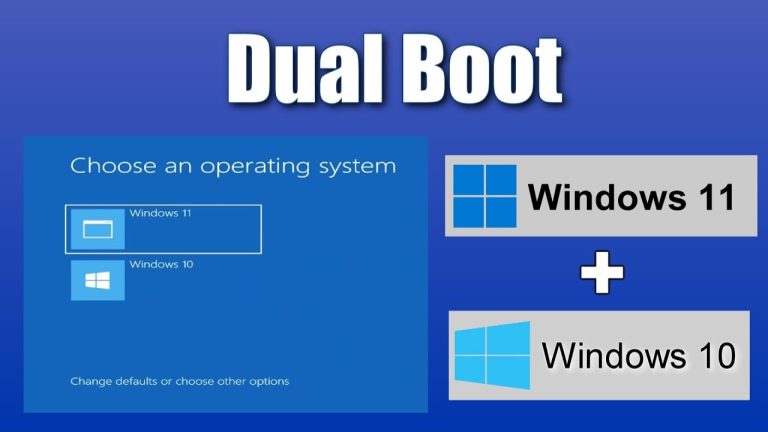 Dual Boot

Choose an operating system

Windows 11

Windows 10

Change defaults or choose other options

Windows 11

+

Windows 10